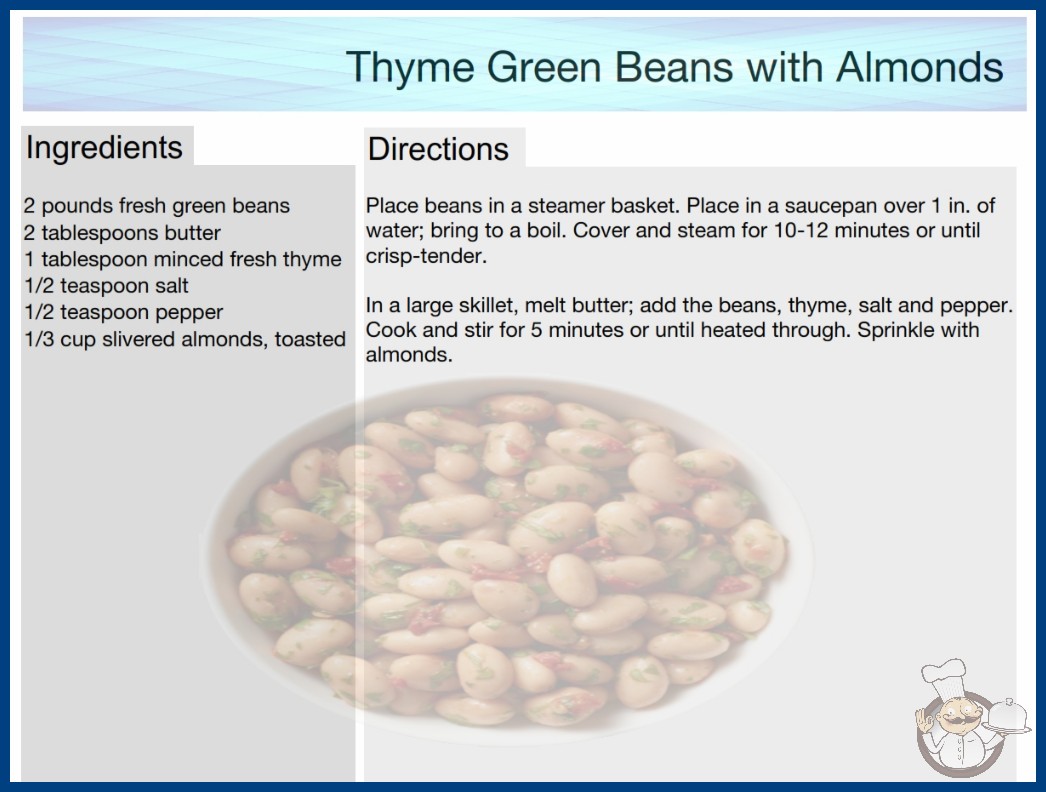 Thyme Green Beans with Almonds

Ingredients

2 pounds fresh green beans
2 tablespoons butter
1 tablespoon minced fresh thyme
1/2 teaspoon salt
1/2 teaspoon pepper
1/3 cup slivered almonds, toasted

Directions

Place beans in a steamer basket. Place in a saucepan over 1 in. of water; bring to a boil. Cover and steam for 10-12 minutes or until crisp-tender.

In a large skillet, melt butter; add the beans, thyme, salt and pepper. Cook and stir for 5 minutes or until heated through. Sprinkle with almonds.